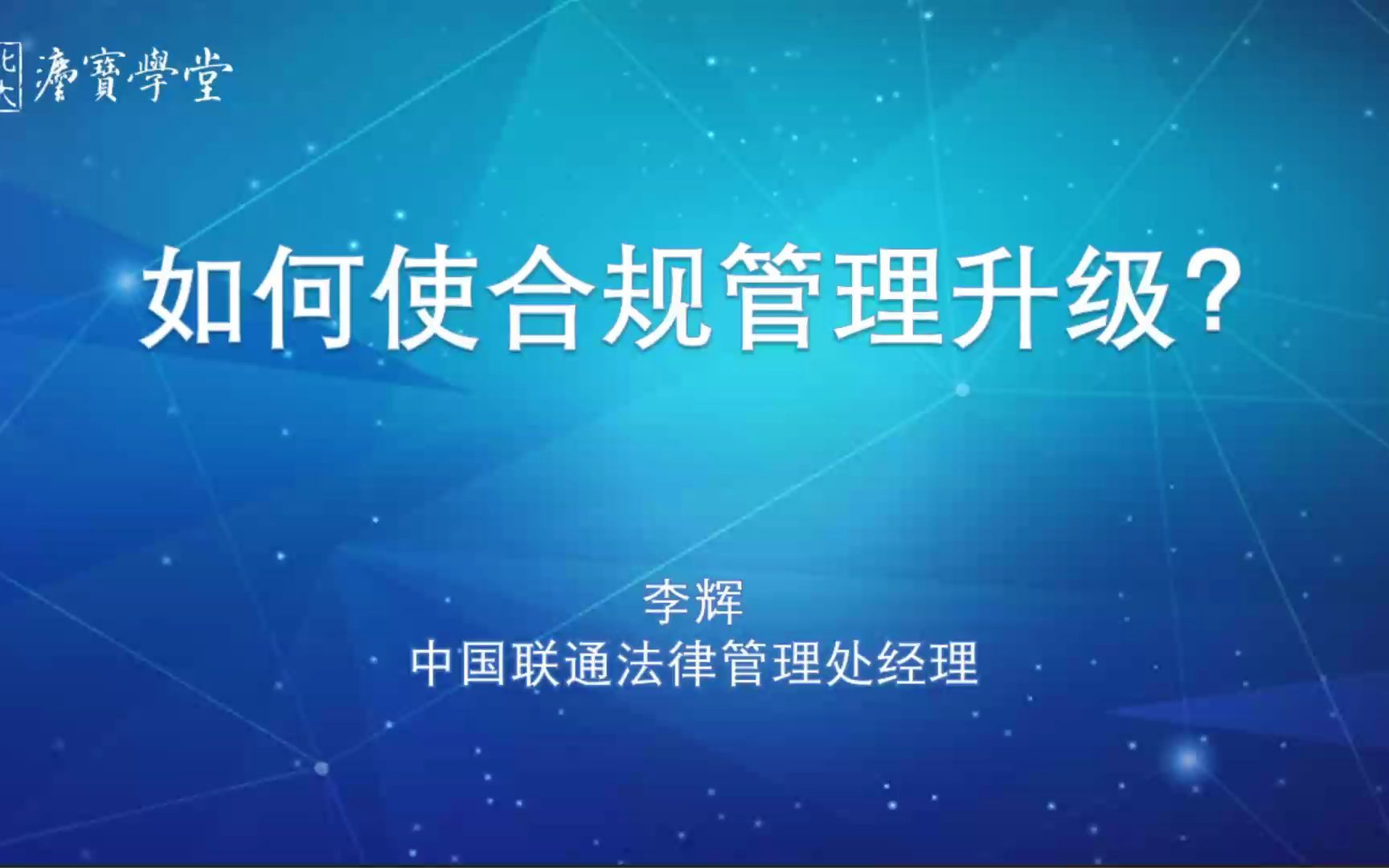 北大 法寶學堂

如何使合规管理升级？

李辉
中国联通法律管理处经理